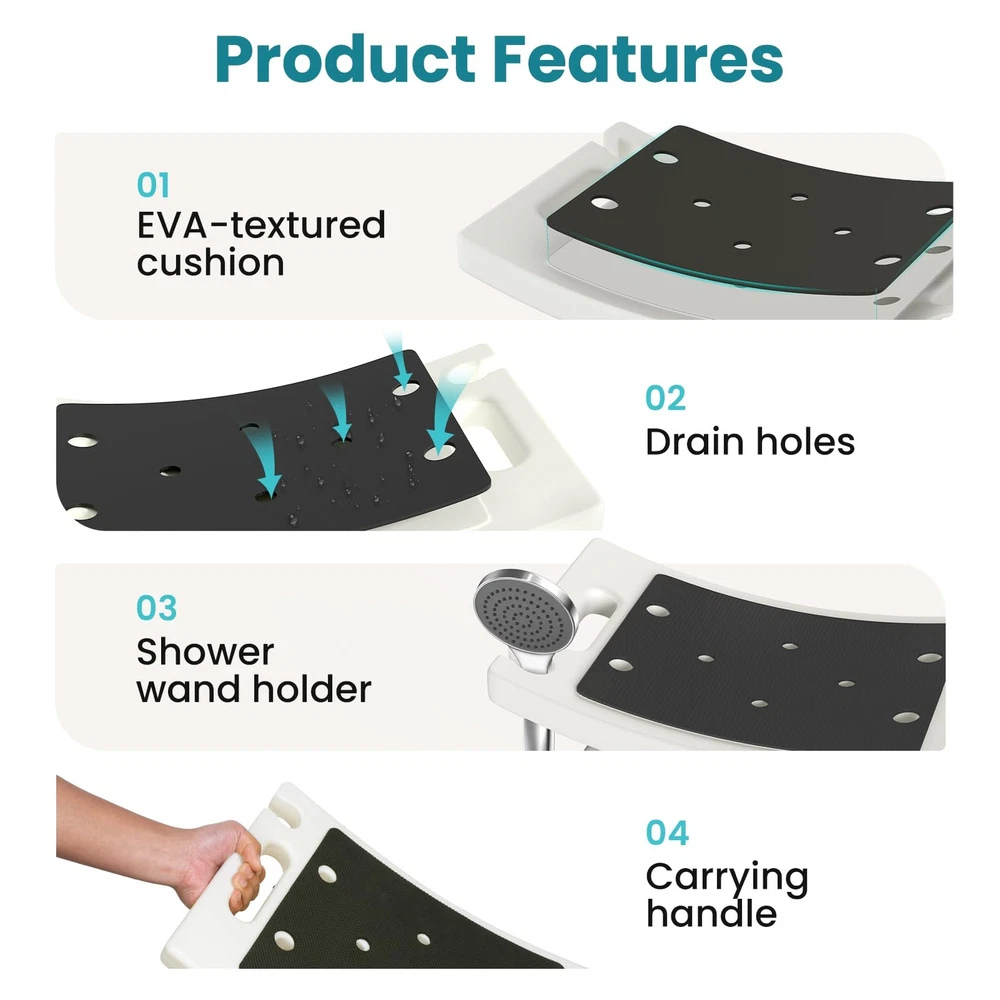 Product Features

01
EVA-textured cushion

02
Drain holes

03
Shower wand holder

04
Carrying handle